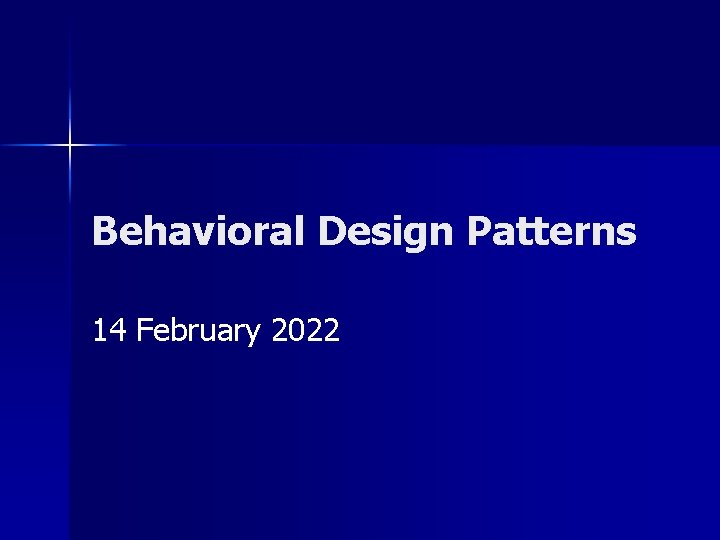 Behavioral Design Patterns

14 February 2022